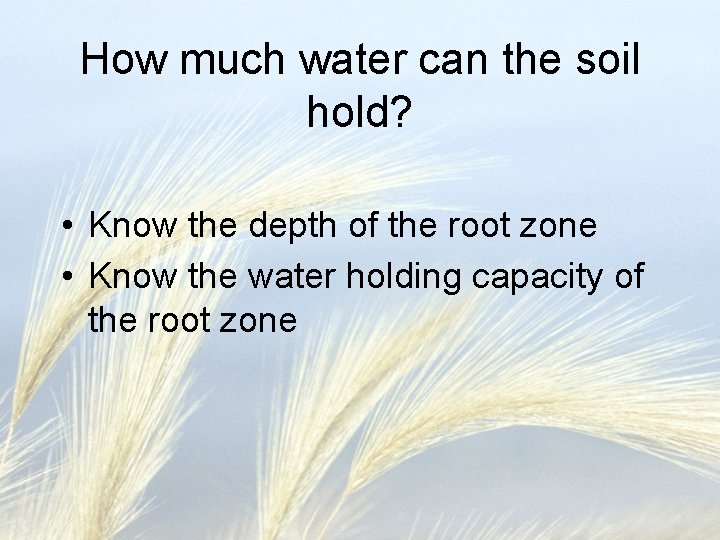 How much water can the soil hold?

• Know the depth of the root zone
• Know the water holding capacity of the root zone